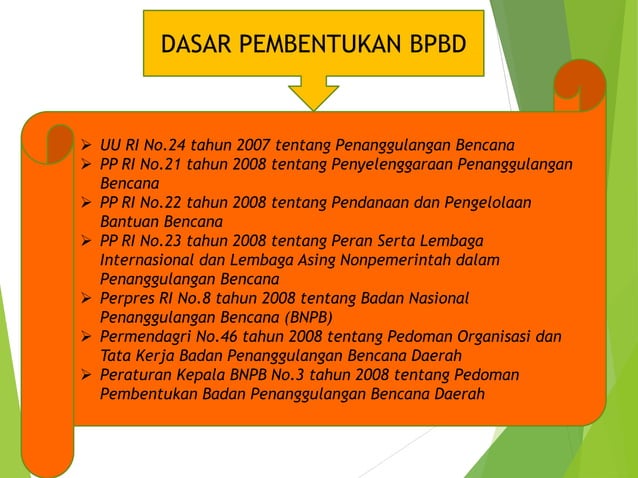 DASAR PEMBENTUKAN BPBD

➢ UU RI No.24 tahun 2007 tentang Penanggulangan Bencana
➢ PP RI No.21 tahun 2008 tentang Penyelenggaraan Penanggulangan Bencana
➢ PP RI No.22 tahun 2008 tentang Pendanaan dan Pengelolaan Bantuan Bencana
➢ PP RI No.23 tahun 2008 tentang Peran Serta Lembaga Internasional dan Lembaga Asing Nonpemerintah dalam Penanggulangan Bencana
➢ Perpres RI No.8 tahun 2008 tentang Badan Nasional Penanggulangan Bencana (BNPB)
➢ Permendagri No.46 tahun 2008 tentang Pedoman Organisasi dan Tata Kerja Badan Penanggulangan Bencana Daerah
➢ Peraturan Kepala BNPB No.3 tahun 2008 tentang Pedoman Pembentukan Badan Penanggulangan Bencana Daerah